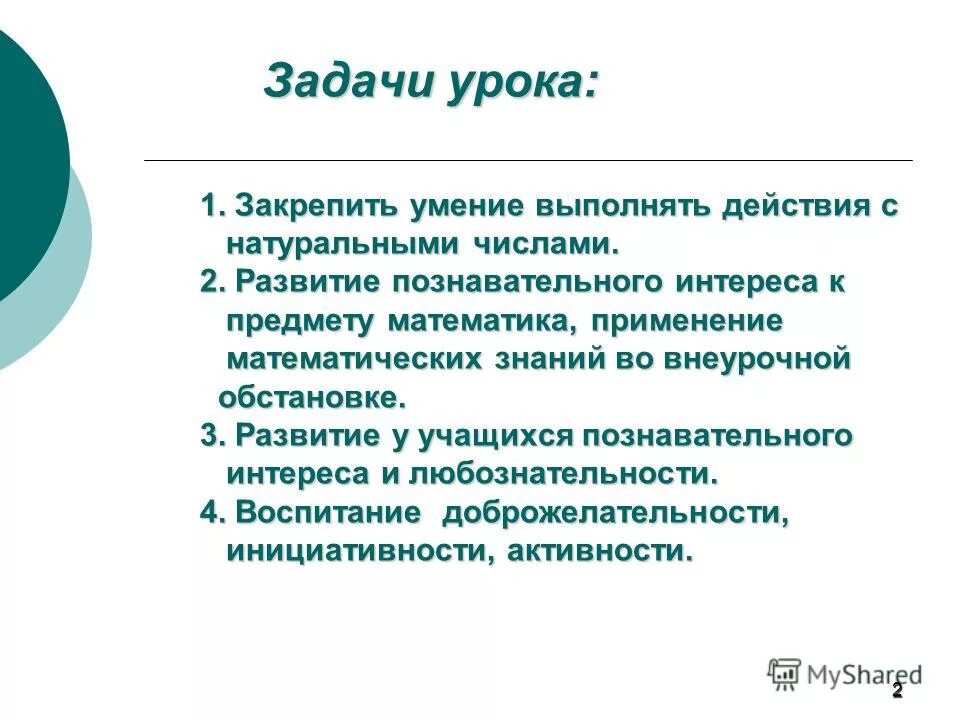 Задачи урока:

1. Закрепить умение выполнять действия с натуральными числами.
2. Развитие познавательного интереса к предмету математика, применение математических знаний во внеурочной обстановке.
3. Развитие у учащихся познавательного интереса и любознательности.
4. Воспитание доброжелательности, инициативности, активности.

MyShared

2